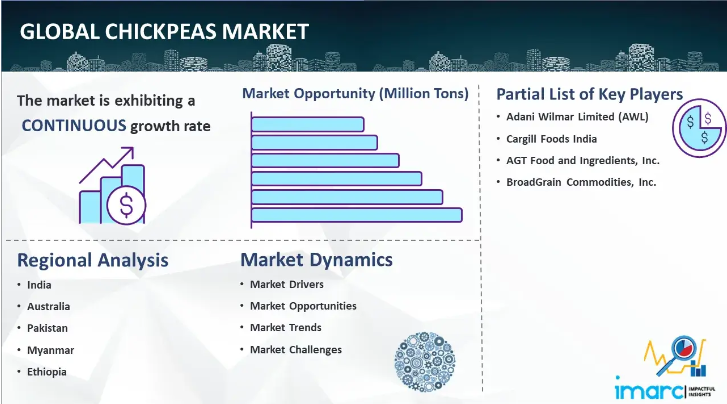 GLOBAL CHICKPEAS MARKET

The market is exhibiting a CONTINUOUS growth rate

Market Opportunity (Million Tons)

Partial List of Key Players

- Adani Wilmar Limited (AWL)
- Cargill Foods India
- AGT Food and Ingredients, Inc.
- BroadGrain Commodities, Inc.

Regional Analysis

- India
- Australia
- Pakistan
- Myanmar
- Ethiopia

Market Dynamics

- Market Drivers
- Market Opportunities
- Market Trends
- Market Challenges

imarc IMPACTFUL INSIGHTS